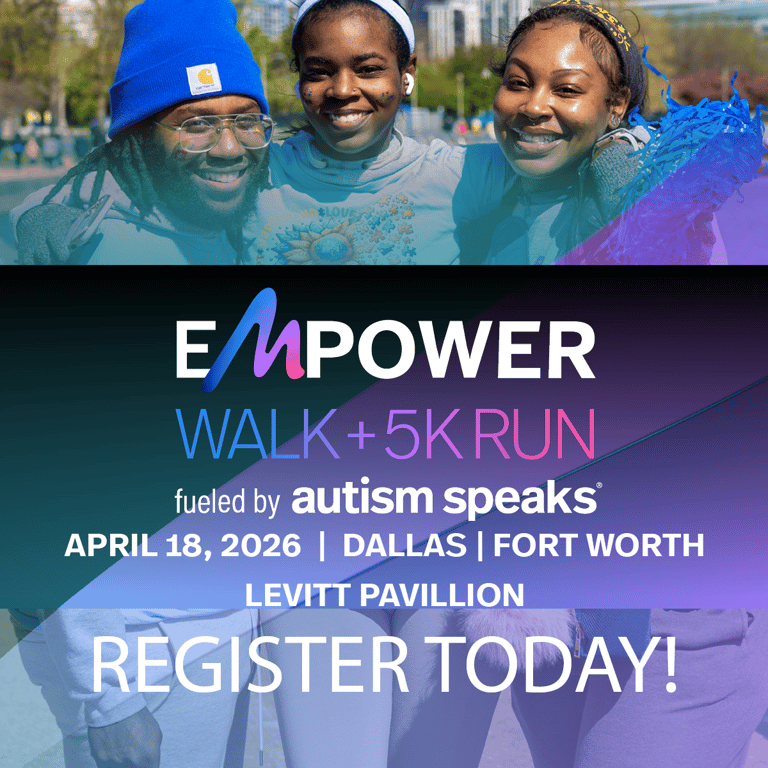 EMPOWER
WALK + 5K RUN
fueled by autism speaks®
APRIL 18, 2026 | DALLAS | FORT WORTH
LEVITT PAVILLION
REGISTER TODAY!